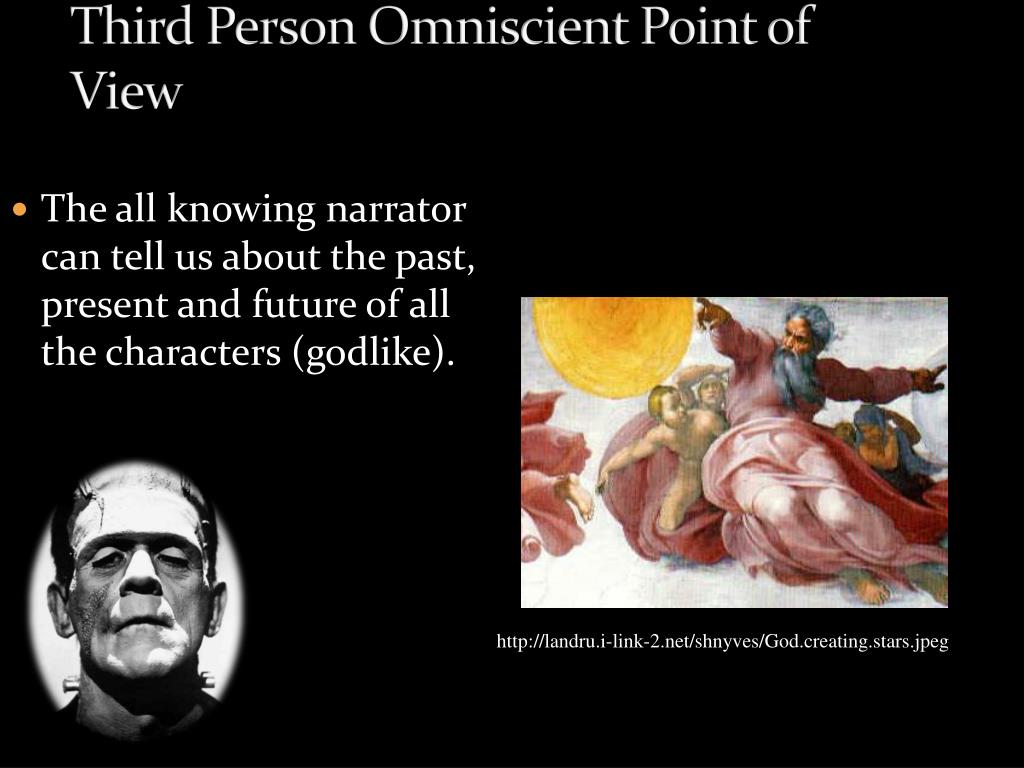 Third Person Omniscient Point of View

• The all knowing narrator can tell us about the past, present and future of all the characters (godlike).

http://landru.i-link-2.net/shnyves/God.creating.stars.jpeg